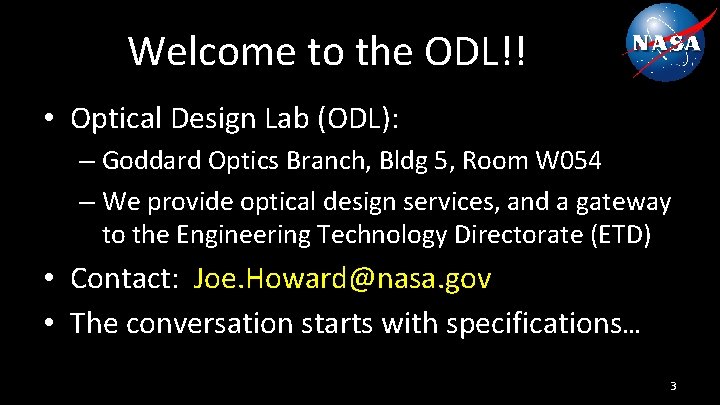 Welcome to the ODL!!

NASA

• Optical Design Lab (ODL):
– Goddard Optics Branch, Bldg 5, Room W054
– We provide optical design services, and a gateway to the Engineering Technology Directorate (ETD)
• Contact: Joe.Howard@nasa.gov
• The conversation starts with specifications…

3